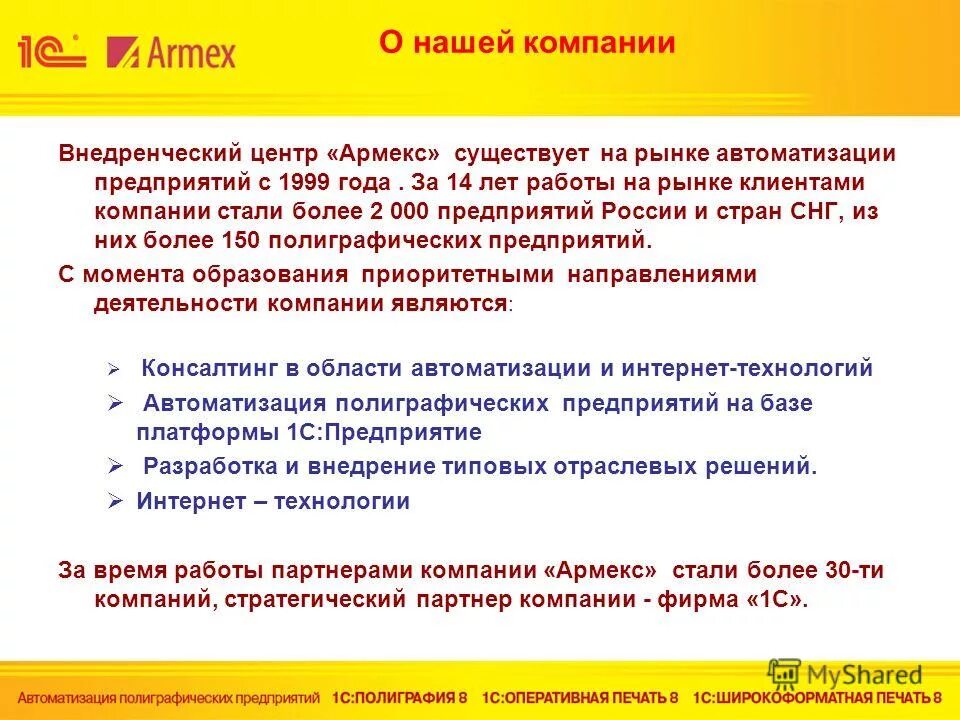 1С Armex

О нашей компании

Внедренческий центр «Армекс» существует на рынке автоматизации предприятий с 1999 года . За 14 лет работы на рынке клиентами компании стали более 2 000 предприятий России и стран СНГ, из них более 150 полиграфических предприятий.

С момента образования приоритетными направлениями деятельности компании являются:

➢ Консалтинг в области автоматизации и интернет-технологий
➢ Автоматизация полиграфических предприятий на базе платформы 1С:Предприятие
➢ Разработка и внедрение типовых отраслевых решений.
➢ Интернет – технологии

За время работы партнерами компании «Армекс» стали более 30-ти компаний, стратегический партнер компании - фирма «1С».

MyShared

Автоматизация полиграфических предприятий 1С:ПОЛИГРАФИЯ 8 1С:ОПЕРАТИВНАЯ ПЕЧАТЬ 8 1С:ШИРОКОФОРМАТНАЯ ПЕЧАТЬ 8